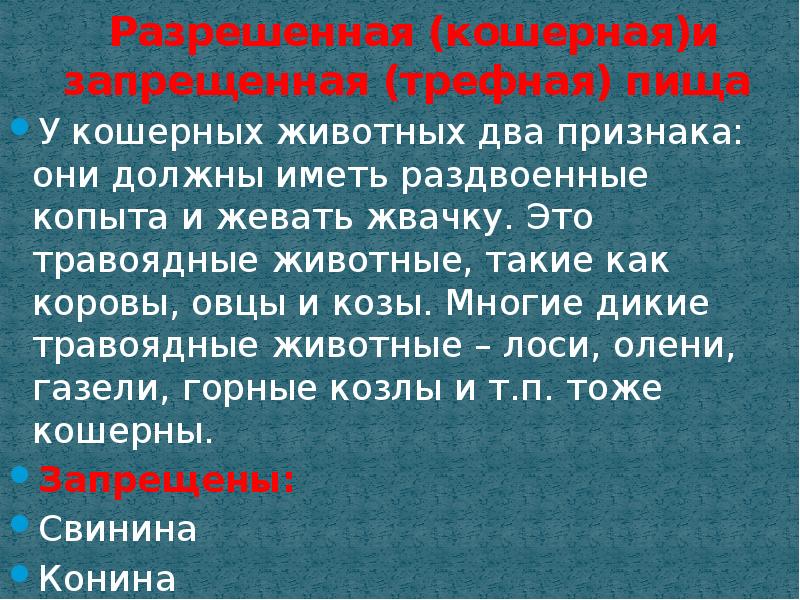 Разрешенная (кошерная)и запрещенная (трефная) пища

У кошерных животных два признака: они должны иметь раздвоенные копыта и жевать жвачку. Это травоядные животные, такие как коровы, овцы и козы. Многие дикие травоядные животные – лоси, олени, газели, горные козлы и т.п. тоже кошерны.

Запрещены:

Свинина

Конина